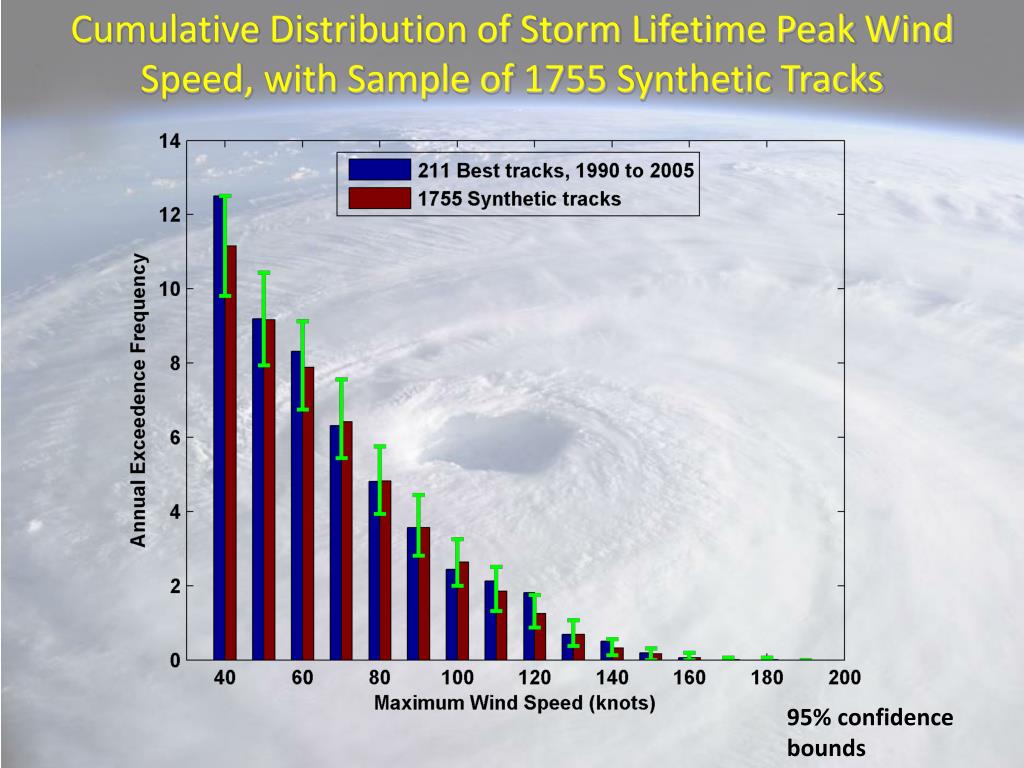 Cumulative Distribution of Storm Lifetime Peak Wind Speed, with Sample of 1755 Synthetic Tracks

211 Best tracks, 1990 to 2005
1755 Synthetic tracks

Annual Exceedence Frequency

14
12
10
8
6
4
2
0

40 60 80 100 120 140 160 180 200

Maximum Wind Speed (knots)

95% confidence bounds